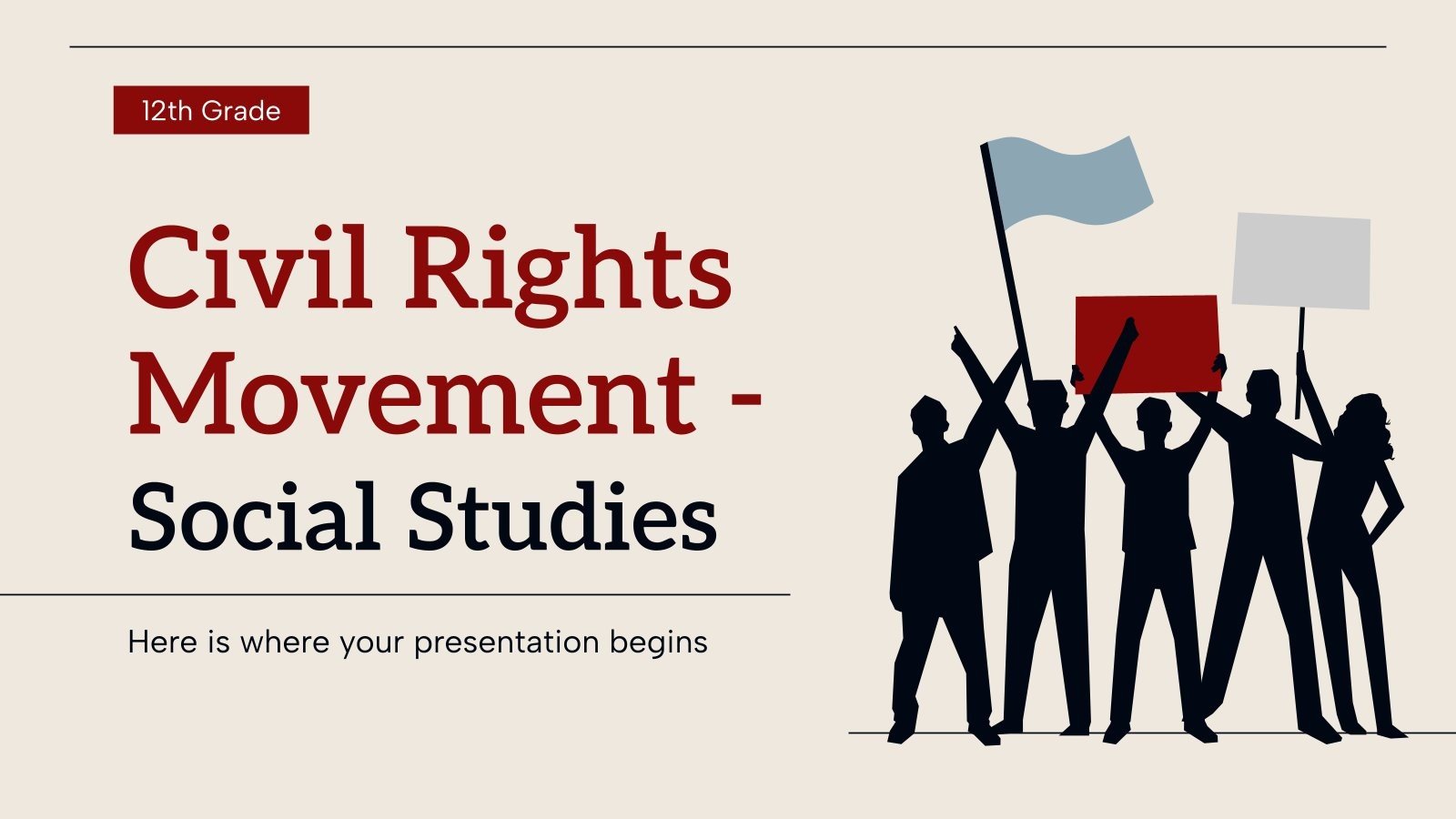 12th Grade

Civil Rights Movement - Social Studies

Here is where your presentation begins